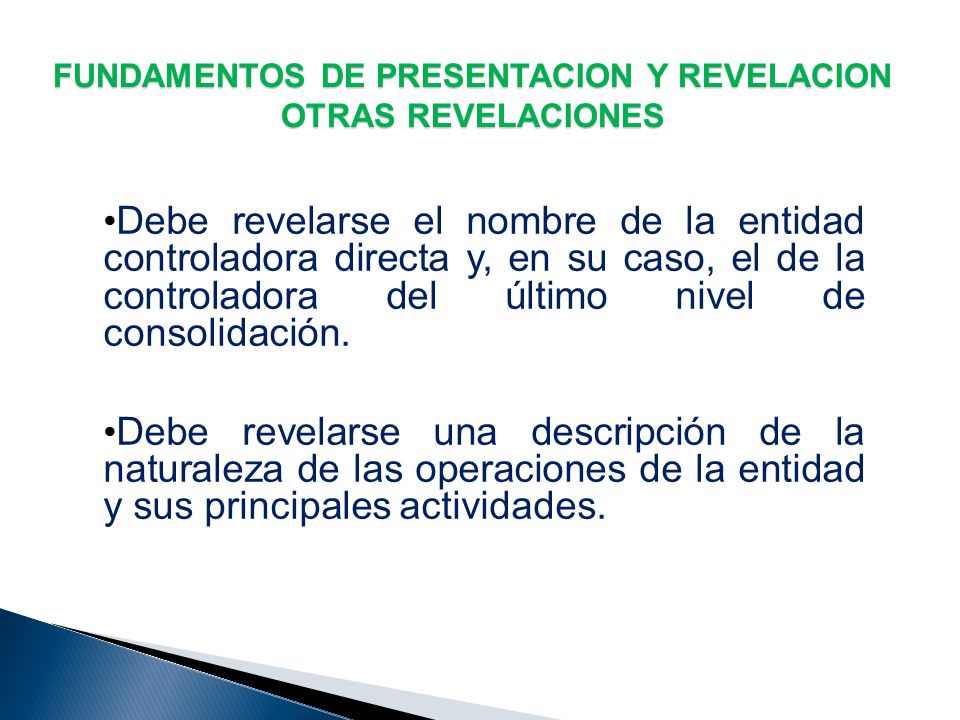 FUNDAMENTOS DE PRESENTACION Y REVELACION
OTRAS REVELACIONES

•Debe revelarse el nombre de la entidad controladora directa y, en su caso, el de la controladora del último nivel de consolidación.

•Debe revelarse una descripción de la naturaleza de las operaciones de la entidad y sus principales actividades.